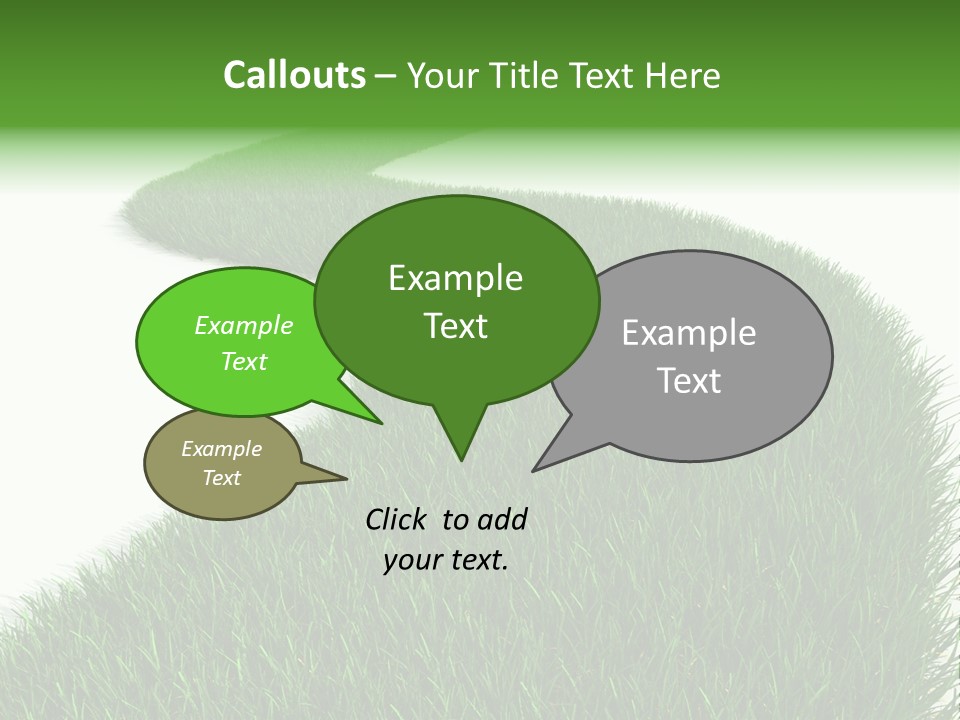 Callouts – Your Title Text Here

Example Text

Example Text

Example Text

Example Text

Click to add your text.